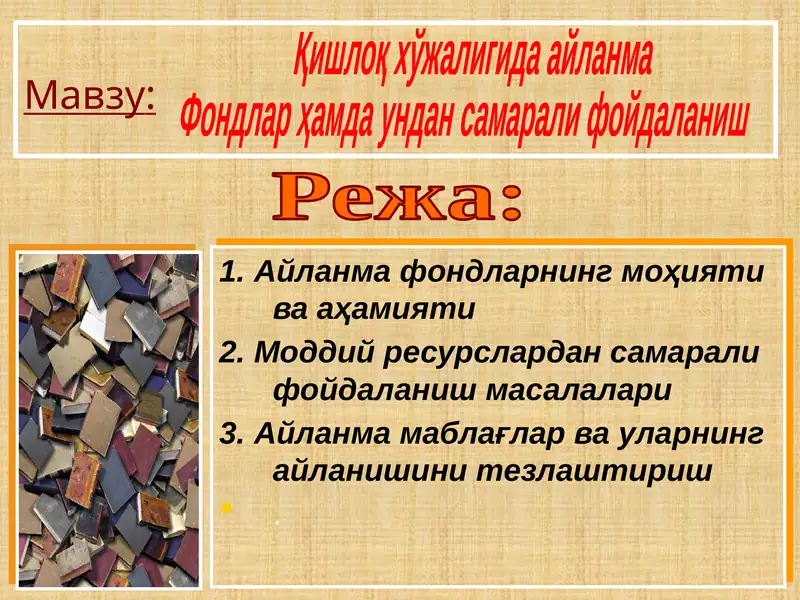 Мавзу: Қишлоқ хўжалигида айланма Фондлар ҳамда ундан самарали фойдаланиш

Режа:

1. Айланма фондларнинг моҳияти ва аҳамияти
2. Моддий ресурслардан самарали фойдаланиш масалалари
3. Айланма маблағлар ва уларнинг айланишини тезлаштириш